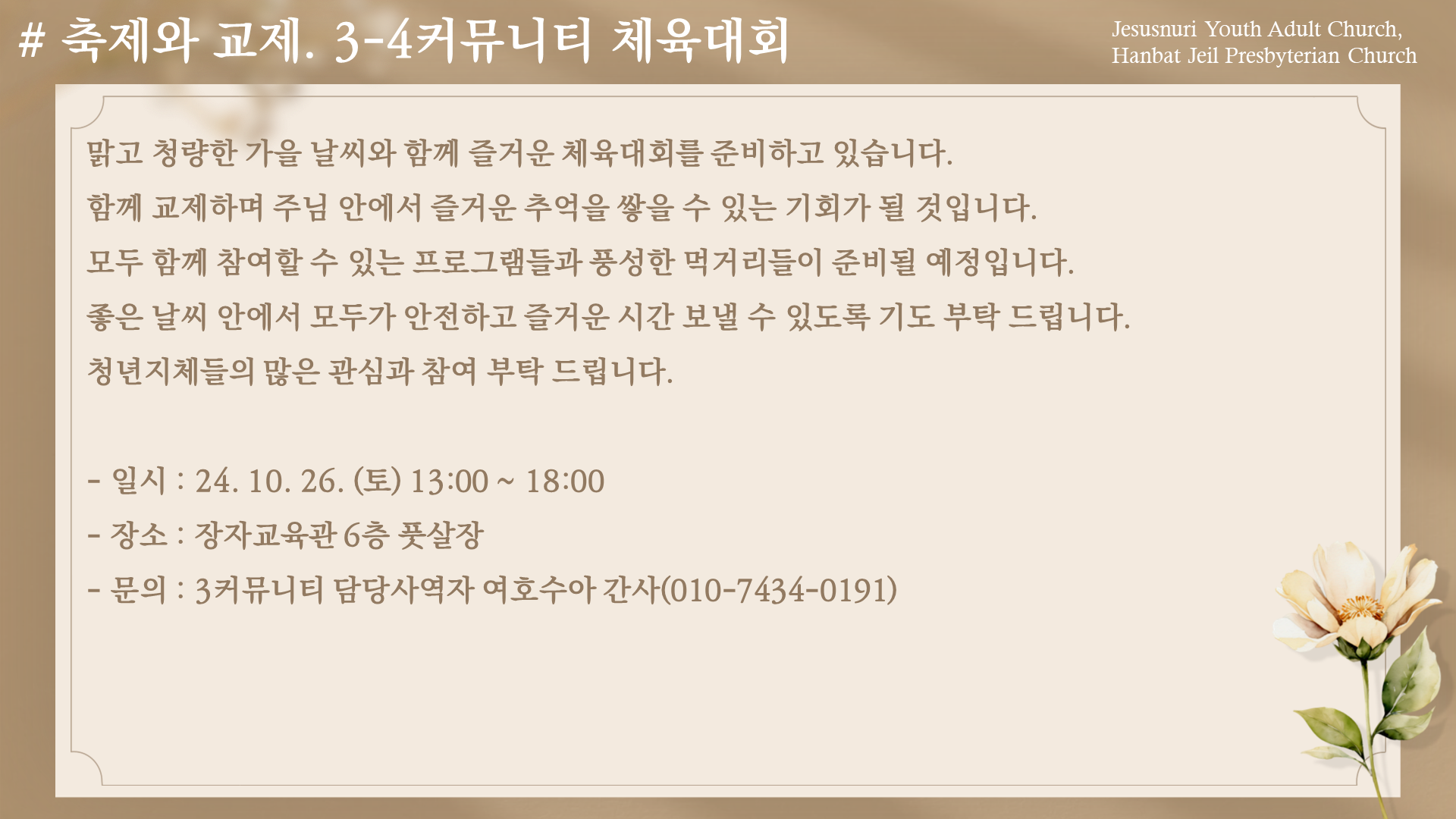 # 축제와 교제. 3-4커뮤니티 체육대회

Jesusnuri Youth Adult Church,
Hanbat Jeil Presbyterian Church

맑고 청량한 가을 날씨와 함께 즐거운 체육대회를 준비하고 있습니다.

함께 교제하며 주님 안에서 즐거운 추억을 쌓을 수 있는 기회가 될 것입니다.

모두 함께 참여할 수 있는 프로그램들과 풍성한 먹거리들이 준비될 예정입니다.

좋은 날씨 안에서 모두가 안전하고 즐거운 시간 보낼 수 있도록 기도 부탁 드립니다.

청년지체들의 많은 관심과 참여 부탁 드립니다.

- 일시 : 24. 10. 26. (토) 13:00 ~ 18:00

- 장소 : 장자교육관 6층 풋살장

- 문의 : 3커뮤니티 담당사역자 여호수아 간사(010-7434-0191)